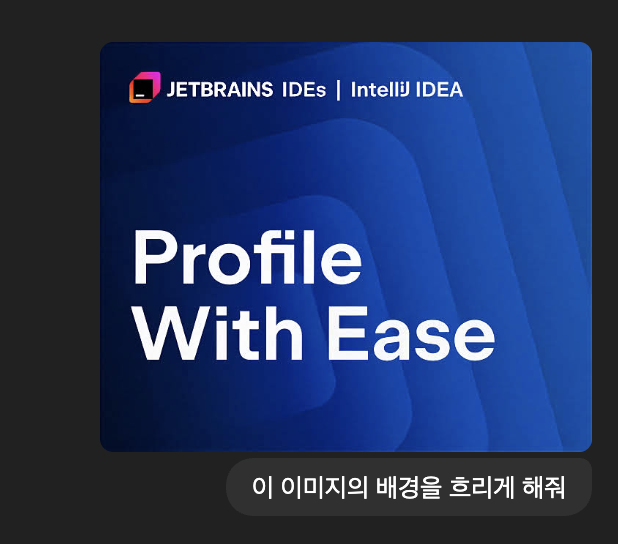 JETBRAINS IDEs | IntelliJ IDEA

Profile With Ease

이 이미지의 배경을 흐리게 해줘